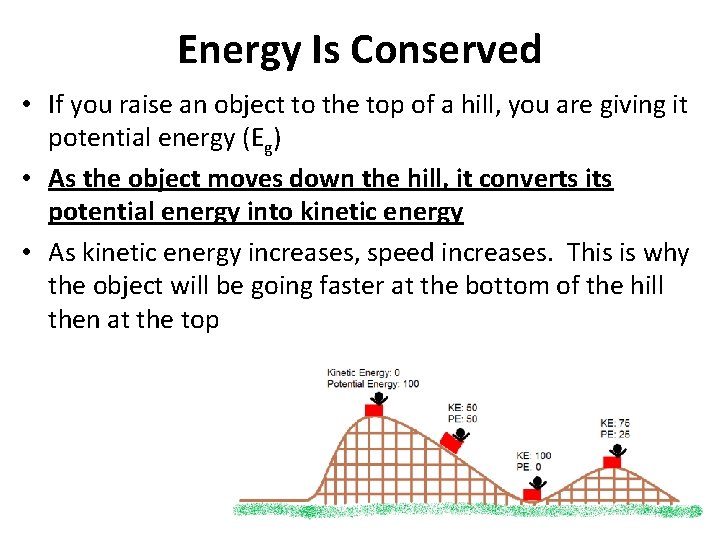 Energy Is Conserved

• If you raise an object to the top of a hill, you are giving it potential energy ($E_g$)

• As the object moves down the hill, it converts its potential energy into kinetic energy

• As kinetic energy increases, speed increases. This is why the object will be going faster at the bottom of the hill then at the top

Kinetic Energy: 0
Potential Energy: 100

KE: 50
PE: 50

KE: 100
PE: 0

KE: 75
PE: 25